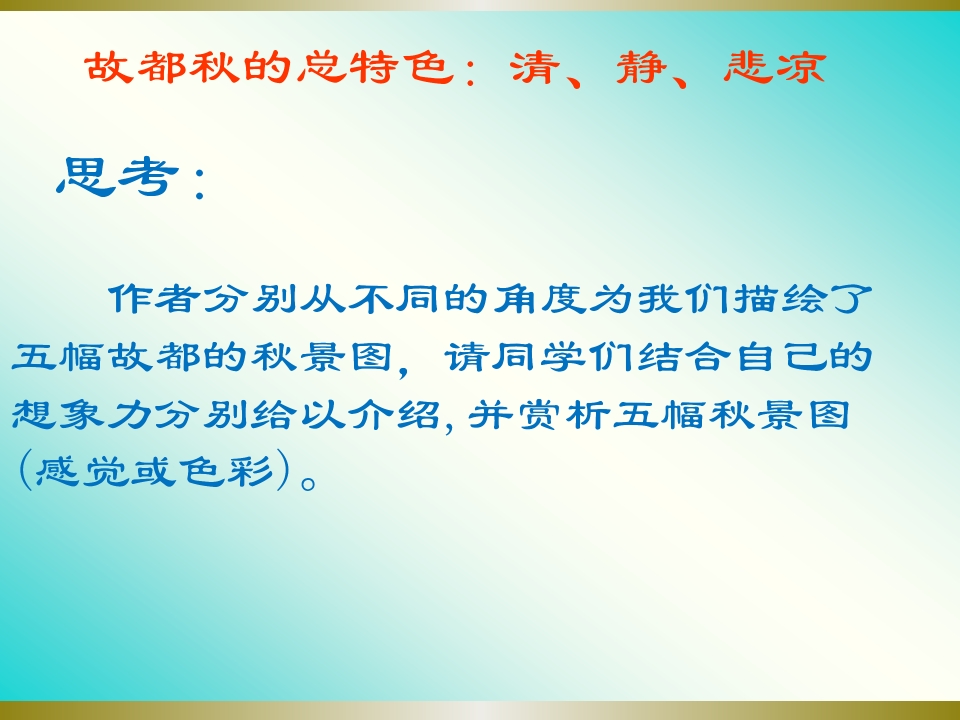 故都秋的总特色：清、静、悲凉

思考：

作者分别从不同的角度为我们描绘了五幅故都的秋景图，请同学们结合自己的想象力分别给以介绍，并赏析五幅秋景图（感觉或色彩）。